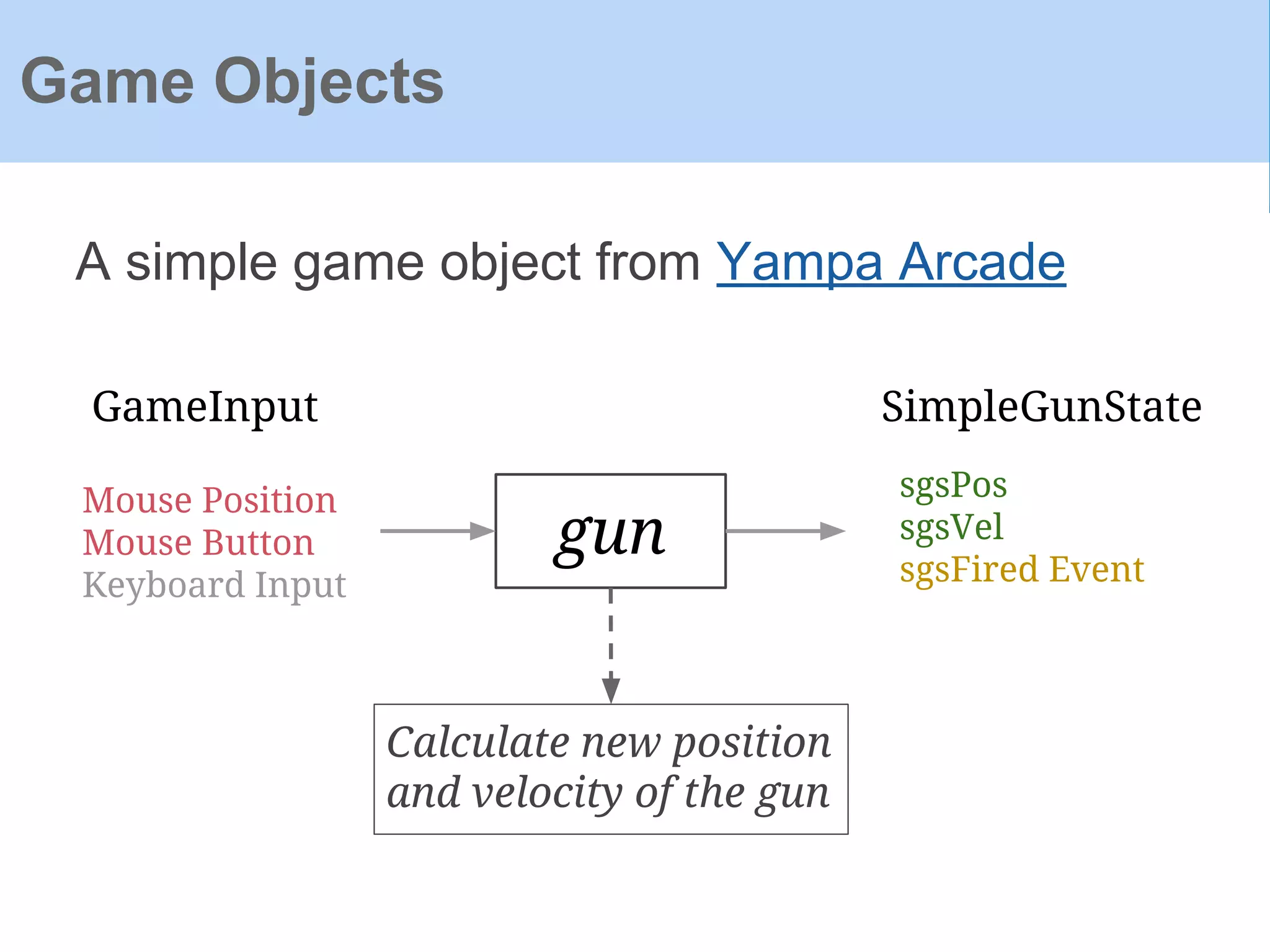 Game Objects

A simple game object from Yampa Arcade

GameInput

Mouse Position
Mouse Button
Keyboard Input

gun

SimpleGunState

sgsPos
sgsVel
sgsFired Event

Calculate new position and velocity of the gun